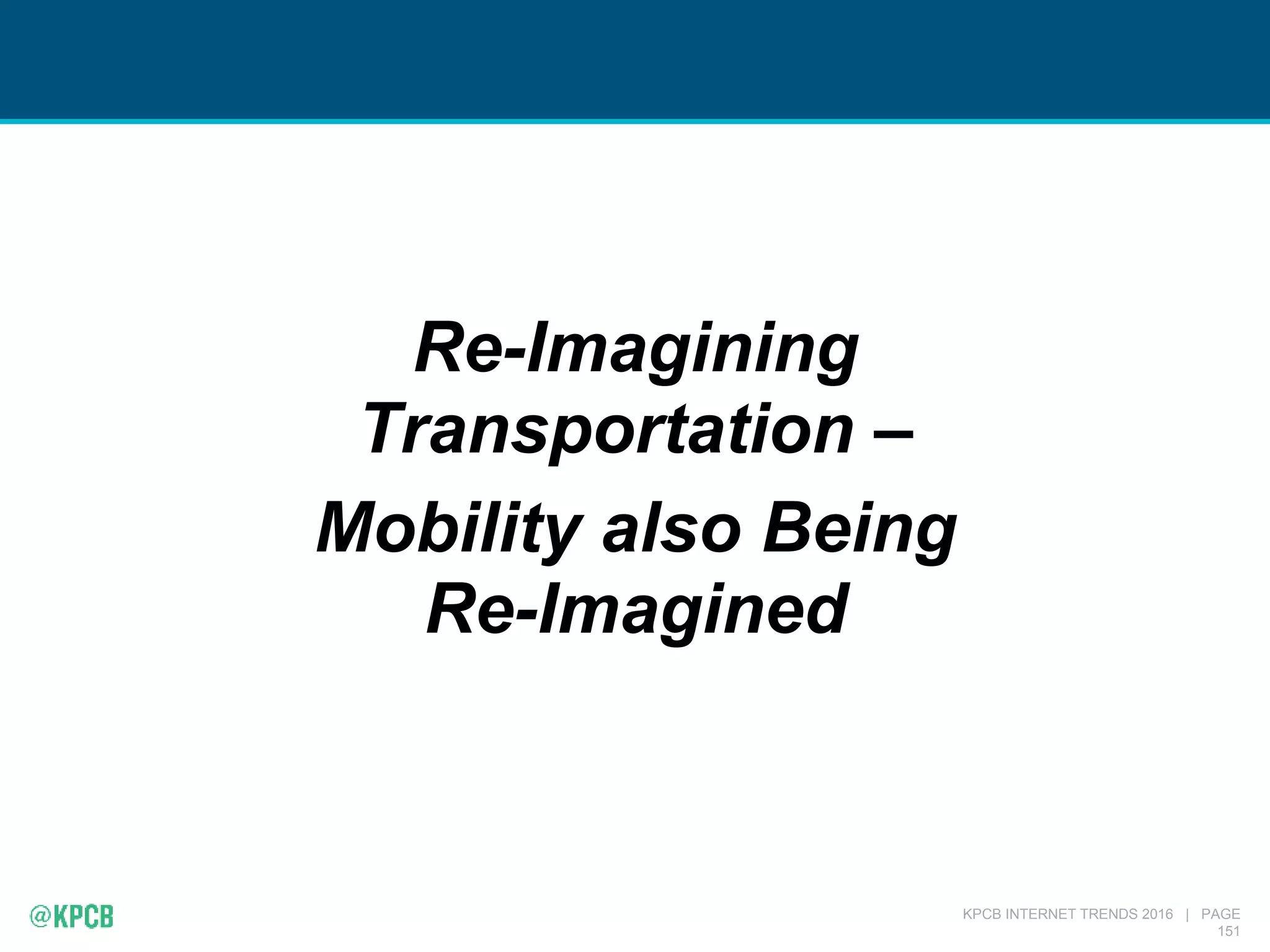 Re-Imagining Transportation –

Mobility also Being Re-Imagined

@KPCB

KPCB INTERNET TRENDS 2016 | PAGE 151